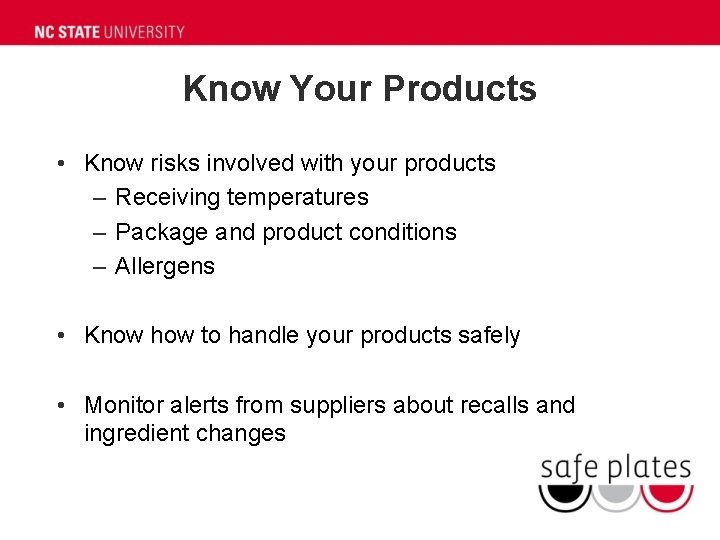 NC STATE UNIVERSITY

Know Your Products

• Know risks involved with your products
– Receiving temperatures
– Package and product conditions
– Allergens

• Know how to handle your products safely

• Monitor alerts from suppliers about recalls and ingredient changes

safe plates